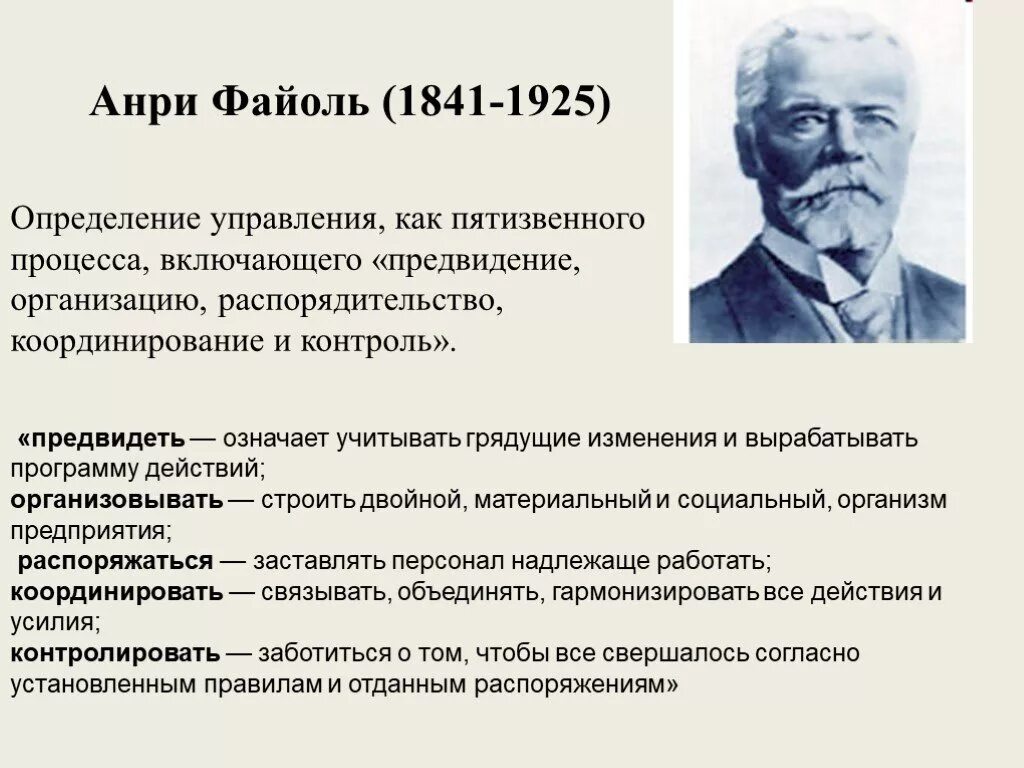 Анри Файоль (1841-1925)

Определение управления, как пятизвенного процесса, включающего «предвидение, организацию, распорядительство, координирование и контроль».

«предвидеть — означает учитывать грядущие изменения и вырабатывать программу действий;
организовывать — строить двойной, материальный и социальный, организм предприятия;
распоряжаться — заставлять персонал надлежаще работать;
координировать — связывать, объединять, гармонизировать все действия и усилия;
контролировать — заботиться о том, чтобы все свершалось согласно установленным правилам и отданным распоряжениям»